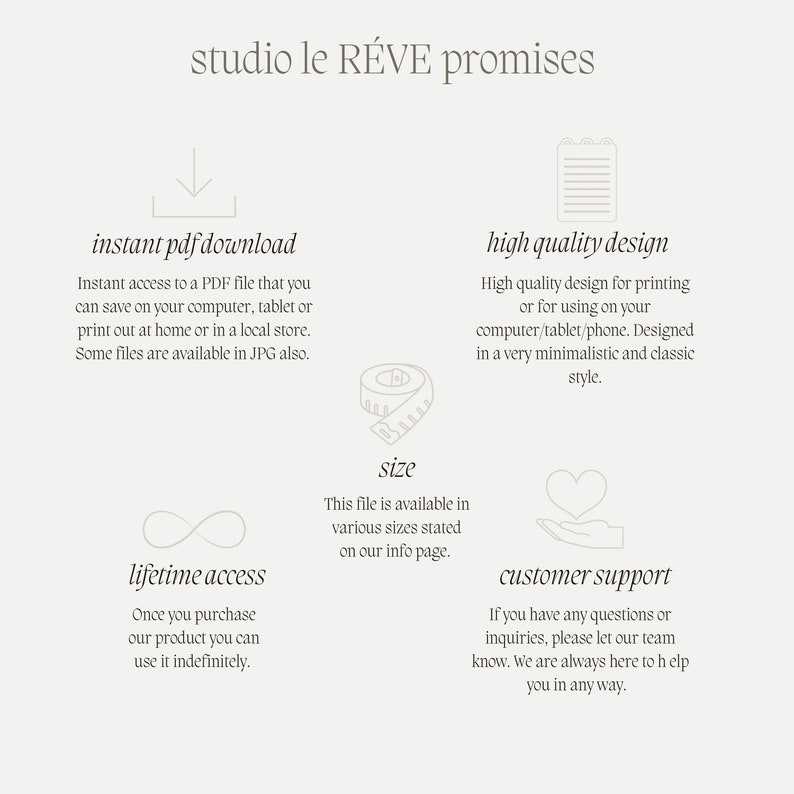 studio le RÉVE promises

instant pdf download

Instant access to a PDF file that you can save on your computer, tablet or print out at home or in a local store. Some files are available in JPG also.

high quality design

High quality design for printing or for using on your computer/tablet/phone. Designed in a very minimalistic and classic style.

size

This file is available in various sizes stated on our info page.

lifetime access

Once you purchase our product you can use it indefinitely.

customer support

If you have any questions or inquiries, please let our team know. We are always here to h elp you in any way.